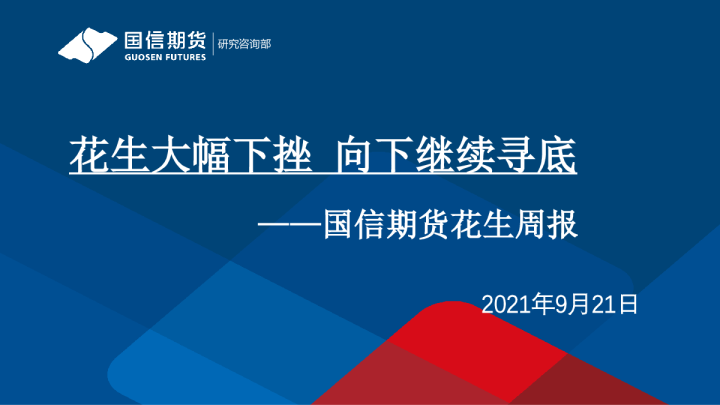 国信期货
GUOSEN FUTURES
研究咨询部

花生大幅下挫 向下继续寻底

——国信期货花生周报

2021年9月21日